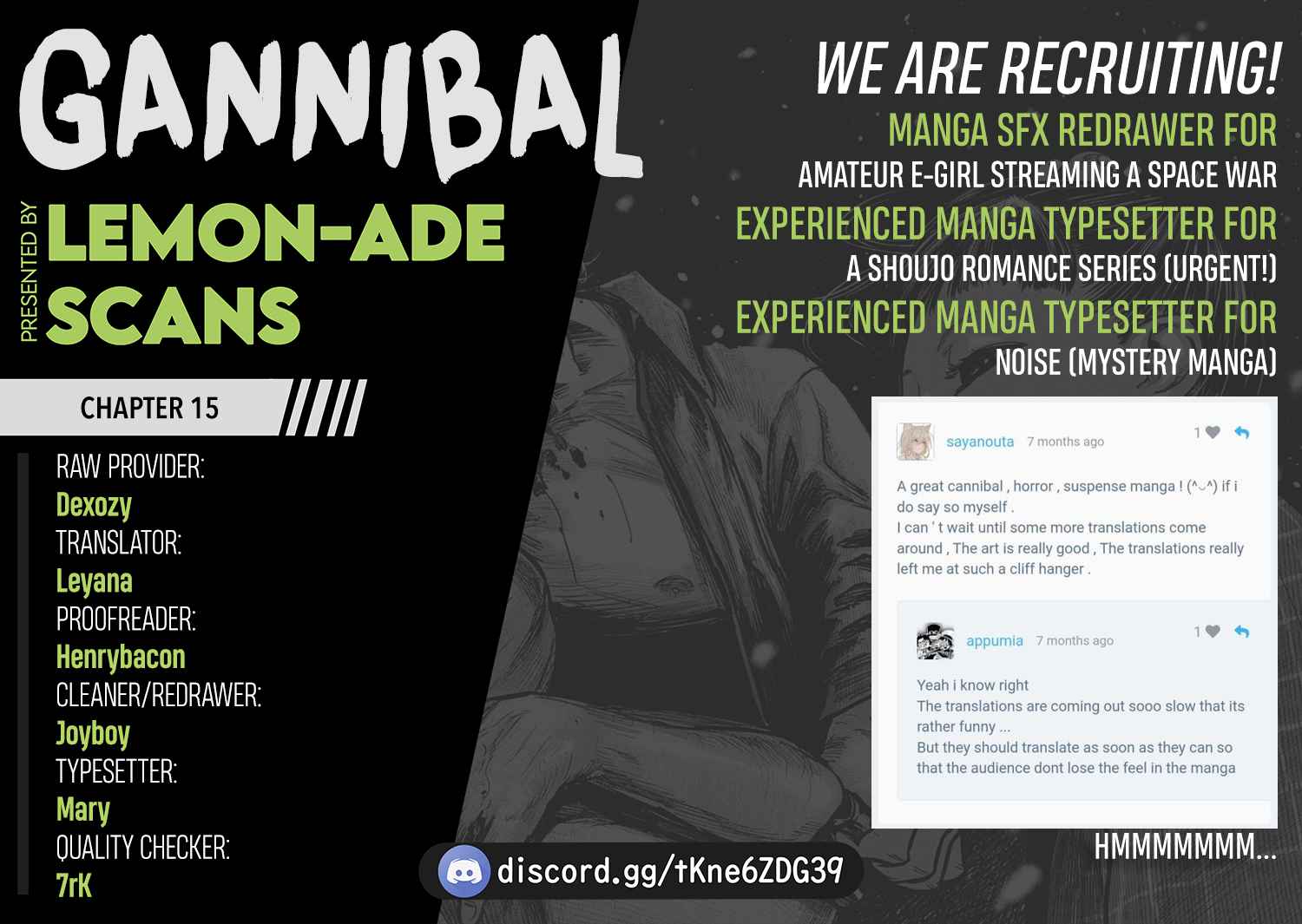 GANNIBAL

PRESENTED BY LEMON-ADE SCANS

CHAPTER 15

RAW PROVIDER:
Dexozy
TRANSLATOR:
Leyana
PROOFREADER:
Henrybacon
CLEANER/REDRAWER:
Joyboy
TYPESETTER:
Mary
QUALITY CHECKER:
7rK

WE ARE RECRUITING!
MANGA SFX REDRAWER FOR
AMATEUR E-GIRL STREAMING A SPACE WAR
EXPERIENCED MANGA TYPESETTER FOR
A SHOUJO ROMANCE SERIES (URGENT!)
EXPERIENCED MANGA TYPESETTER FOR
NOISE (MYSTERY MANGA)

sayanouta 7 months ago 1

A great cannibal , horror , suspense manga ! (^◡^) if i do say so myself .
I can ' t wait until some more translations come around , The art is really good , The translations really left me at such a cliff hanger .

appumia 7 months ago 1

Yeah i know right
The translations are coming out sooo slow that its rather funny ...
But they should translate as soon as they can so that the audience dont lose the feel in the manga

HMMMMMMM...

discord.gg/tKne6ZDG39